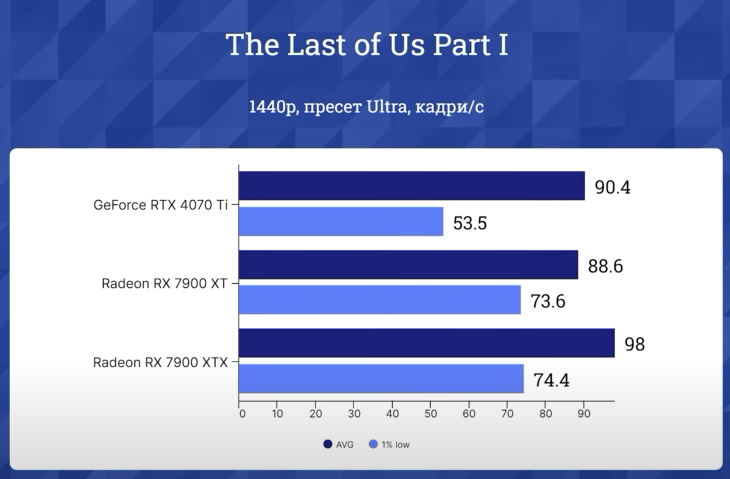 The Last of Us Part I

1440p, пресет Ultra, кадри/с

GeForce RTX 4070 Ti
90.4
53.5

Radeon RX 7900 XT
88.6
73.6

Radeon RX 7900 XTX
98
74.4

0 10 20 30 40 50 60 70 80 90

AVG 1% low